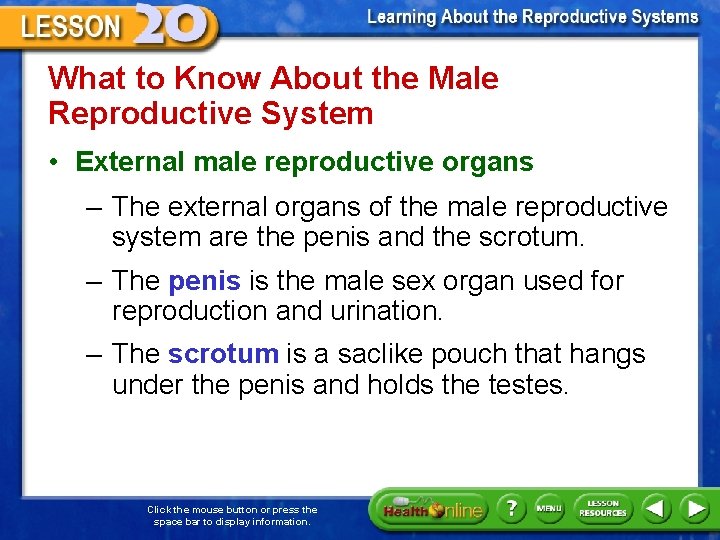 LESSON 20

Learning About the Reproductive Systems

What to Know About the Male Reproductive System

• External male reproductive organs

– The external organs of the male reproductive system are the penis and the scrotum.

– The penis is the male sex organ used for reproduction and urination.

– The scrotum is a saclike pouch that hangs under the penis and holds the testes.

Click the mouse button or press the space bar to display information.

Health Online

?

MENU

LESSON RESOURCES